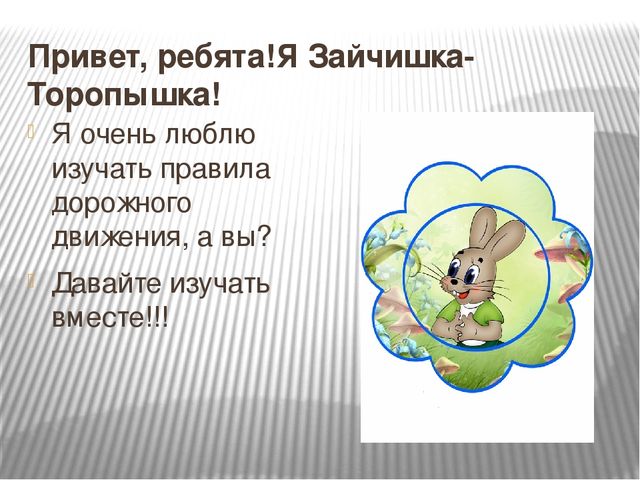 Привет, ребята!Я Зайчишка-Торопышка!

Я очень люблю изучать правила дорожного движения, а вы?

Давайте изучать вместе!!!